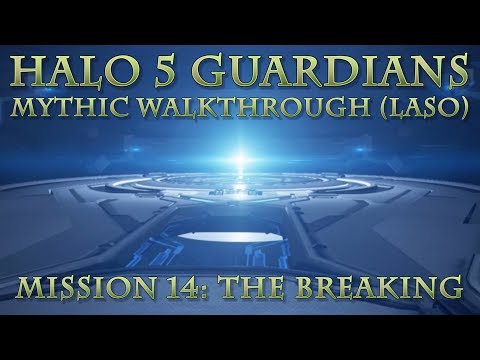 HALO 5 GUARDIANS
MYTHIC WALKTHROUGH (LASO)

MISSION 14: THE BREAKING